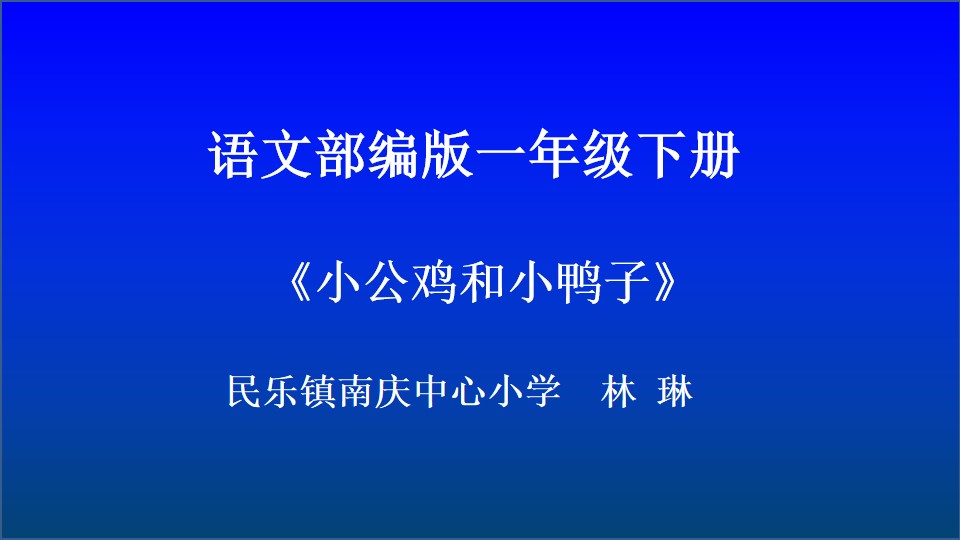 语文部编版一年级下册

《小公鸡和小鸭子》

民乐镇南庆中心小学　林 琳